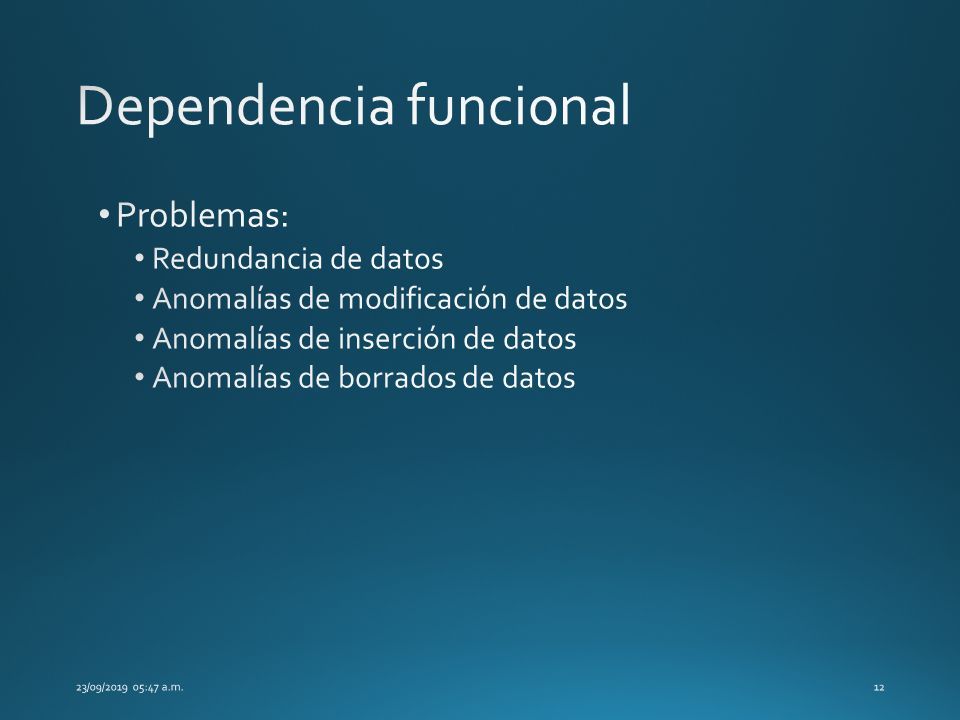 Dependencia funcional

• Problemas:
  • Redundancia de datos
  • Anomalías de modificación de datos
  • Anomalías de inserción de datos
  • Anomalías de borrados de datos

23/09/2019 05:47 a.m.

12